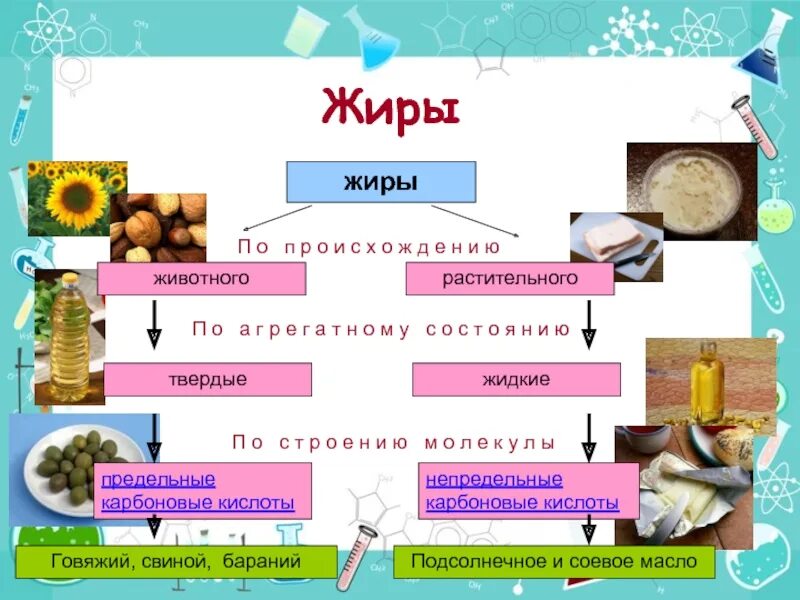 Жиры

жиры

По происхождению

животного

растительного

По агрегатному состоянию

твердые

жидкие

По строению молекулы

предельные карбоновые кислоты

непредельные карбоновые кислоты

Говяжий, свиной, бараний

Подсолнечное и соевое масло